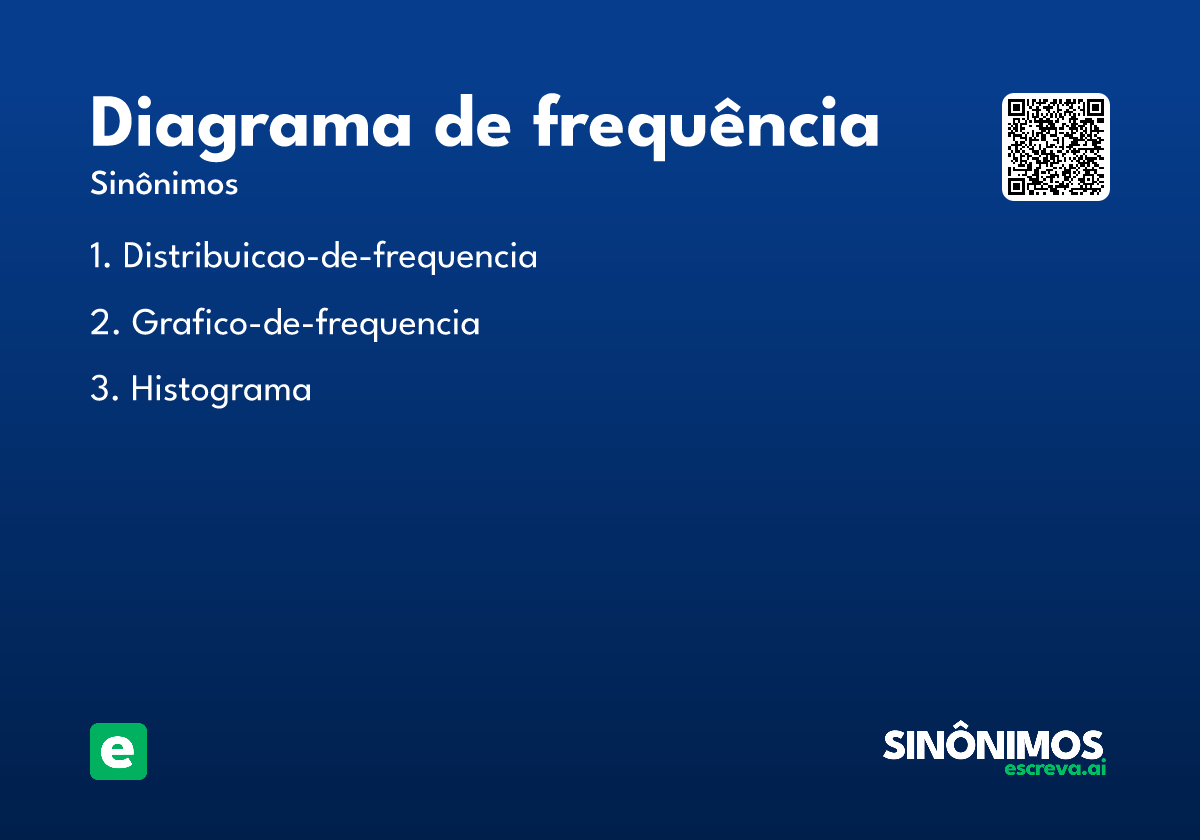 Diagrama de frequência
Sinônimos

1. Distribuicao-de-frequencia

2. Grafico-de-frequencia

3. Histograma

e

SINÔNIMOS
escreva.ai